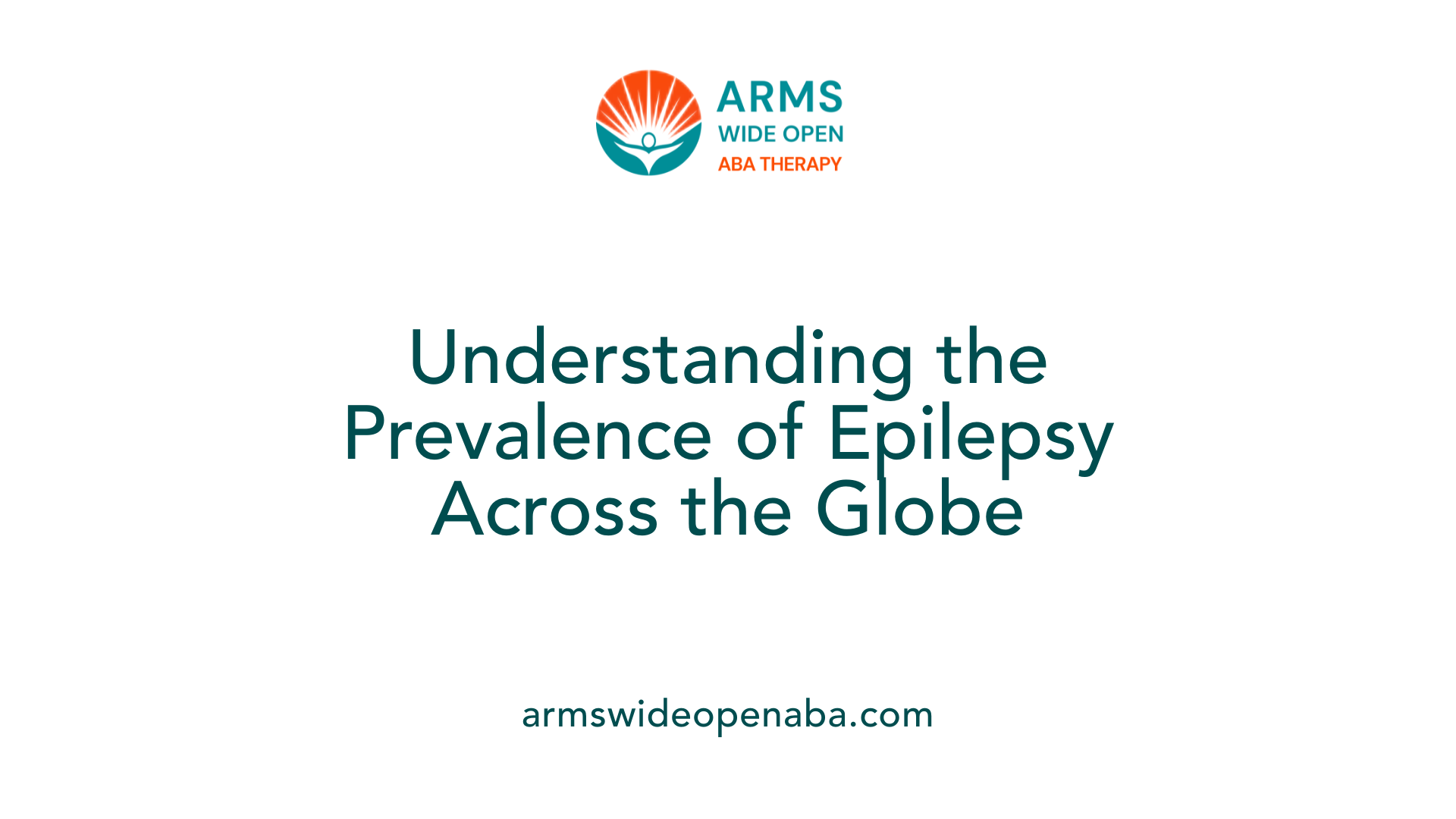 ARMS
WIDE OPEN
ABA THERAPY

Understanding the Prevalence of Epilepsy Across the Globe

armswideopenaba.com